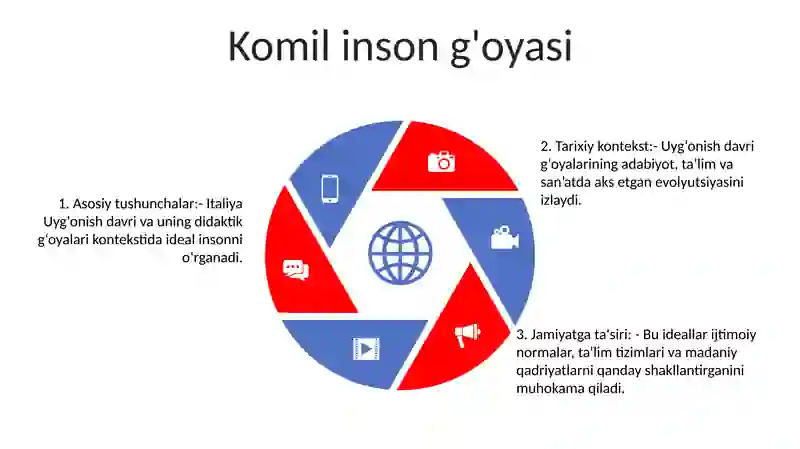 Komil inson g'oyasi

1. Asosiy tushunchalar:- Italiya Uyg'onish davri va uning didaktik g'oyalari kontekstida ideal insonni o'rganadi.

2. Tarixiy kontekst:- Uyg'onish davri g'oyalarining adabiyot, ta'lim va san'atda aks etgan evolyutsiyasini izlaydi.

3. Jamiyatga ta'siri: - Bu ideallar ijtimoiy normalar, ta'lim tizimlari va madaniy qadriyatlarni qanday shakllantirganini muhokama qiladi.